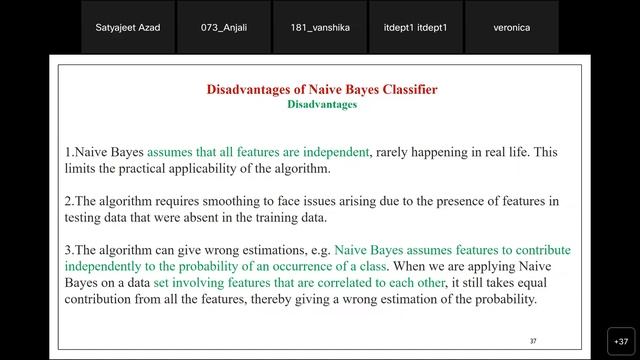 Satyajeet Azad

073_Anjali

181_vanshika

itdept1 itdept1

veronica

Disadvantages of Naive Bayes Classifier
Disadvantages

1.Naive Bayes assumes that all features are independent, rarely happening in real life. This limits the practical applicability of the algorithm.

2.The algorithm requires smoothing to face issues arising due to the presence of features in testing data that were absent in the training data.

3.The algorithm can give wrong estimations, e.g. Naive Bayes assumes features to contribute independently to the probability of an occurrence of a class. When we are applying Naive Bayes on a data set involving features that are correlated to each other, it still takes equal contribution from all the features, thereby giving a wrong estimation of the probability.

37

+37